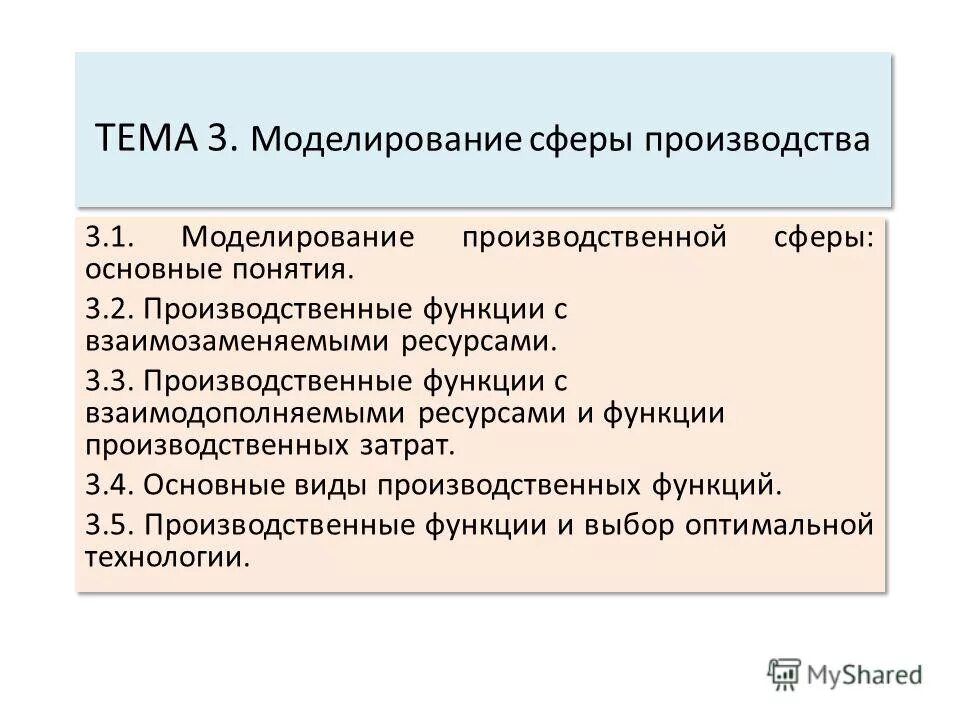 ТЕМА 3. Моделирование сферы производства

3.1. Моделирование производственной сферы: основные понятия.

3.2. Производственные функции с взаимозаменяемыми ресурсами.

3.3. Производственные функции с взаимодополняемыми ресурсами и функции производственных затрат.

3.4. Основные виды производственных функций.

3.5. Производственные функции и выбор оптимальной технологии.

MyShared